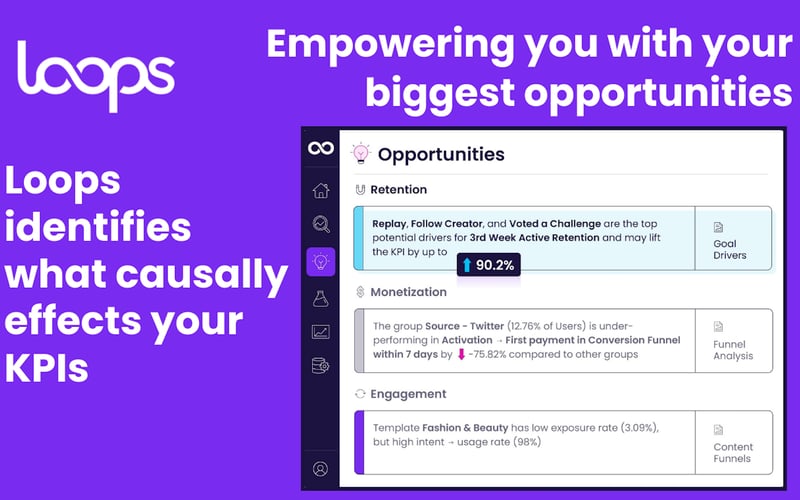 loops

Empowering you with your biggest opportunities

Loops identifies what causally effects your KPIs

Opportunities

Retention

Replay, Follow Creator, and Voted a Challenge are the top potential drivers for 3rd Week Active Retention and may lift the KPI by up to

90.2%

Goal Drivers

Monetization

The group Source - Twitter (12.76% of Users) is under-performing in Activation → First payment in Conversion Funnel within 7 days by -75.82% compared to other groups

Funnel Analysis

Engagement

Template Fashion & Beauty has low exposure rate (3.09%), but high intent → usage rate (98%)

Content Funnels